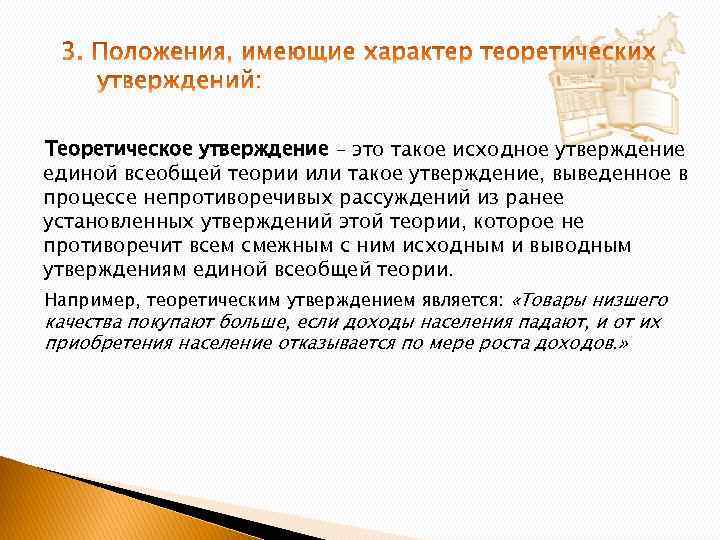 3. Положения, имеющие характер теоретических утверждений:

Теоретическое утверждение – это такое исходное утверждение единой всеобщей теории или такое утверждение, выведенное в процессе непротиворечивых рассуждений из ранее установленных утверждений этой теории, которое не противоречит всем смежным с ним исходным и выводным утверждениям единой всеобщей теории.

Например, теоретическим утверждением является: «Товары низшего качества покупают больше, если доходы населения падают, и от их приобретения население отказывается по мере роста доходов.»